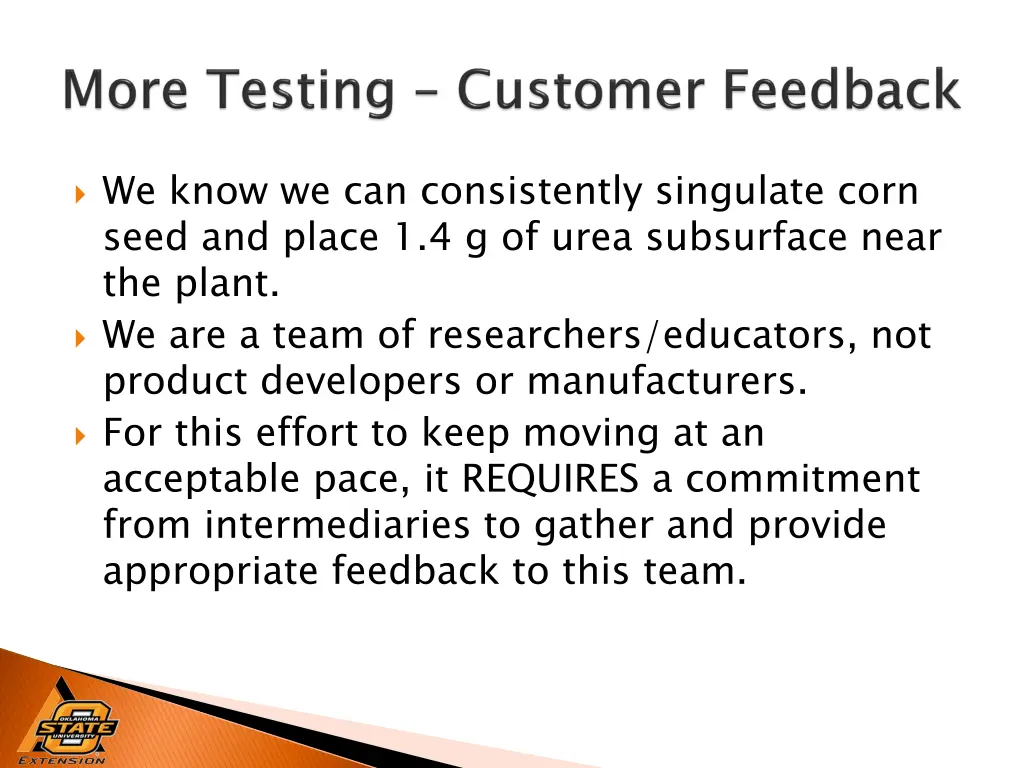 More Testing – Customer Feedback

We know we can consistently singulate corn seed and place 1.4 g of urea subsurface near the plant.

We are a team of researchers/educators, not product developers or manufacturers.

For this effort to keep moving at an acceptable pace, it REQUIRES a commitment from intermediaries to gather and provide appropriate feedback to this team.

OKLAHOMA STATE UNIVERSITY
EXTENSION